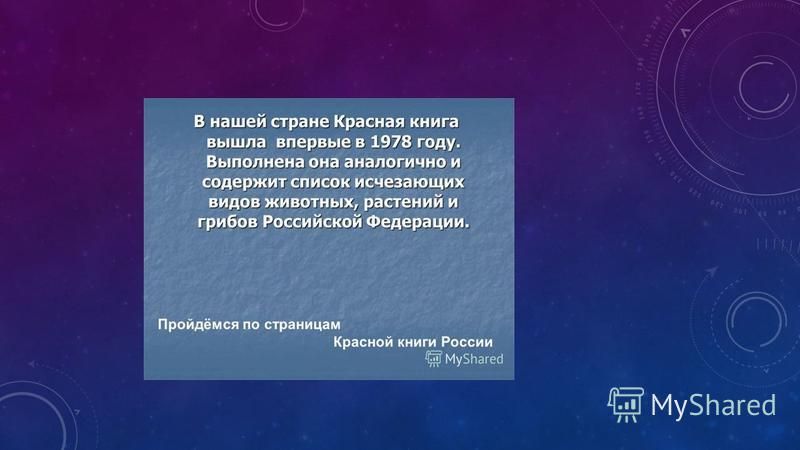 В нашей стране Красная книга вышла впервые в 1978 году. Выполнена она аналогично и содержит список исчезающих видов животных, растений и грибов Российской Федерации.

Пройдёмся по страницам Красной книги России

MyShared

MyShared